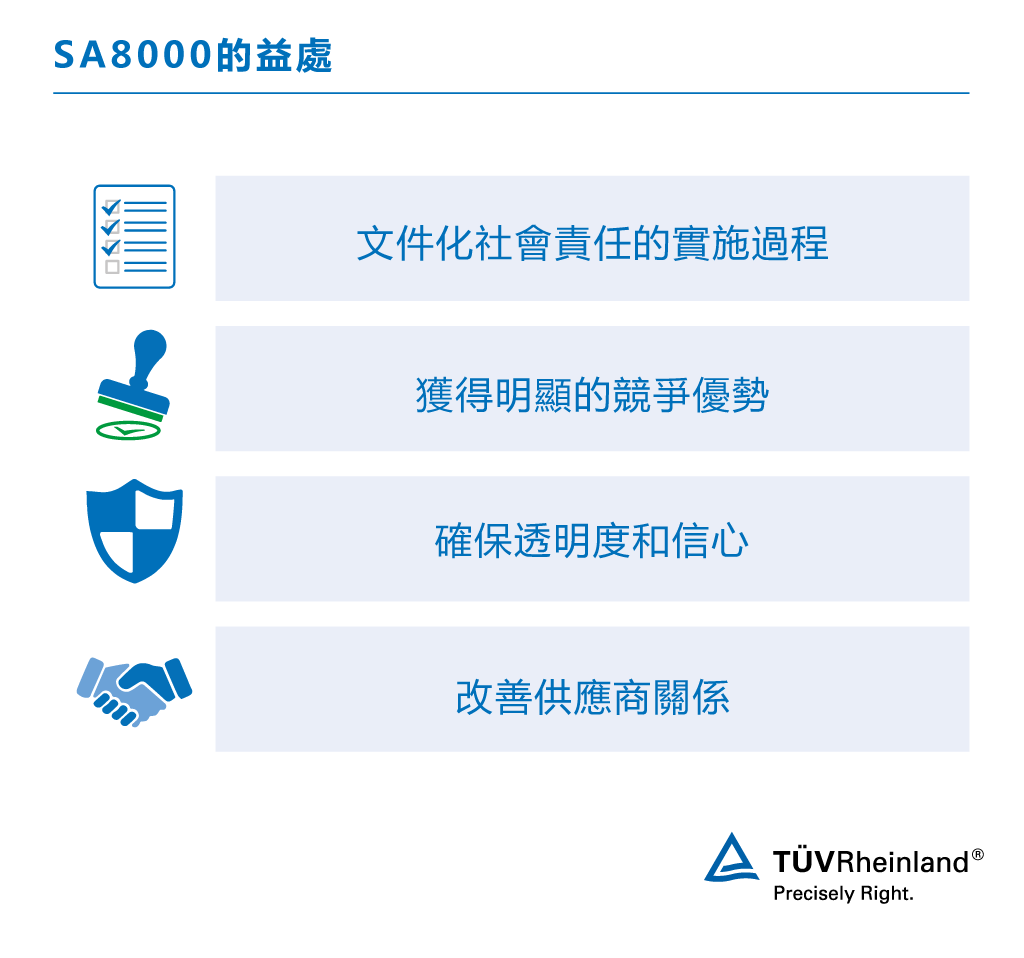 SA8000的益處

文件化社會責任的實施過程

獲得明顯的競爭優勢

確保透明度和信心

改善供應商關係

TÜVRheinland®
Precisely Right.